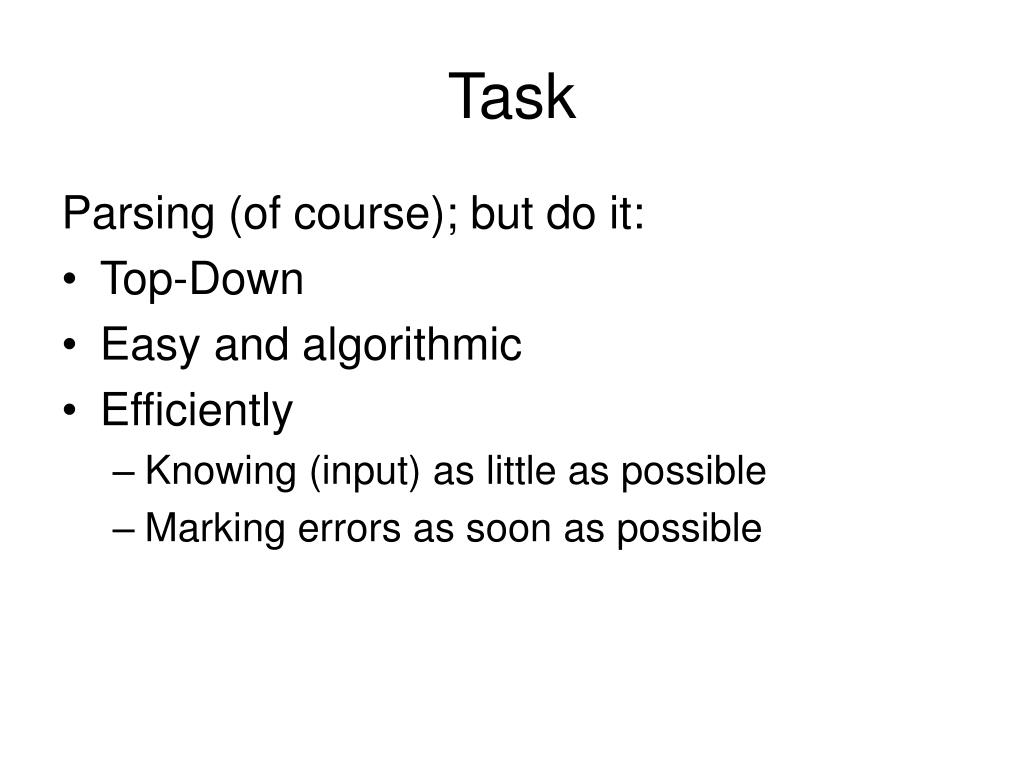 Task

Parsing (of course); but do it:
• Top-Down
• Easy and algorithmic
• Efficiently
– Knowing (input) as little as possible
– Marking errors as soon as possible